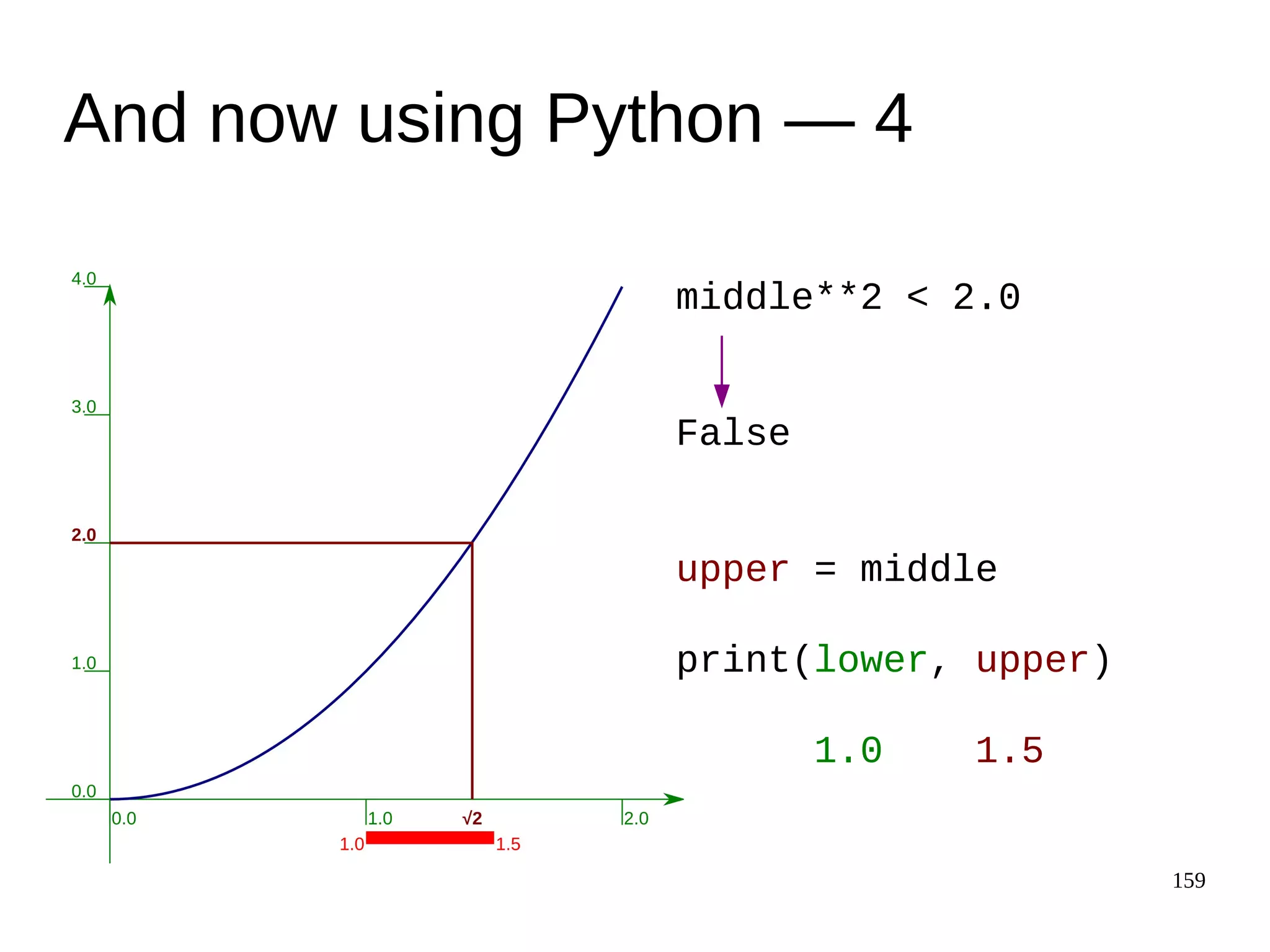 And now using Python — 4

4.0

3.0

2.0

1.0

0.0

0.0 1.0 √2 2.0

1.0 1.5

middle**2 < 2.0

False

upper = middle

print(lower, upper)

1.0 1.5

159